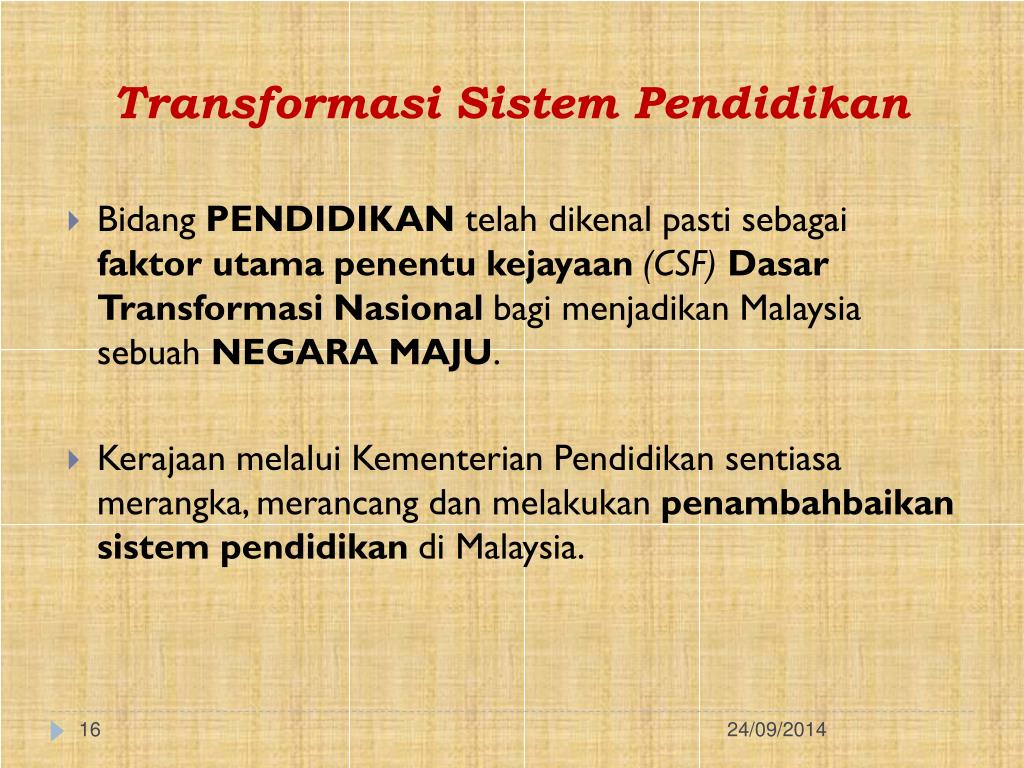 Transformasi Sistem Pendidikan

Bidang PENDIDIKAN telah dikenal pasti sebagai faktor utama penentu kejayaan (CSF) Dasar Transformasi Nasional bagi menjadikan Malaysia sebuah NEGARA MAJU.

Kerajaan melalui Kementerian Pendidikan sentiasa merangka, merancang dan melakukan penambahbaikan sistem pendidikan di Malaysia.

16

24/09/2014